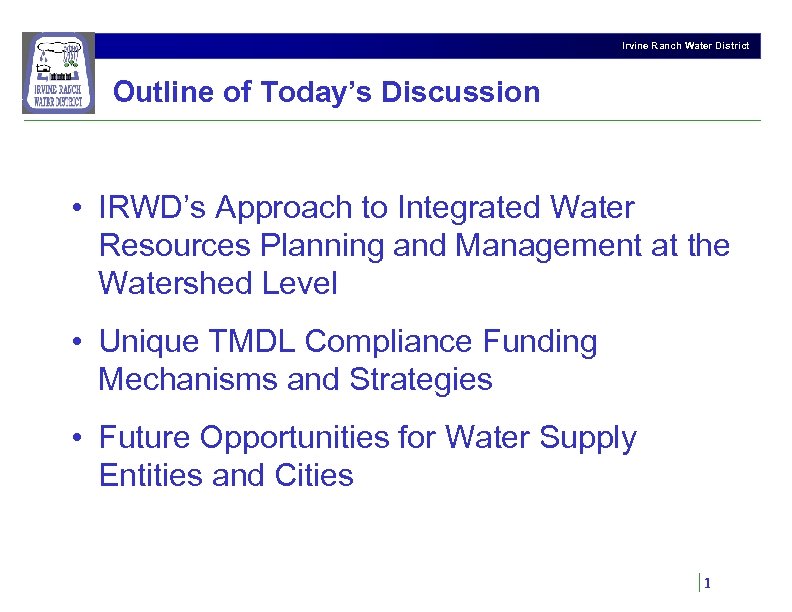 IRVINE RANCH WATER DISTRICT

Irvine Ranch Water District

Outline of Today's Discussion

• IRWD's Approach to Integrated Water Resources Planning and Management at the Watershed Level

• Unique TMDL Compliance Funding Mechanisms and Strategies

• Future Opportunities for Water Supply Entities and Cities

1